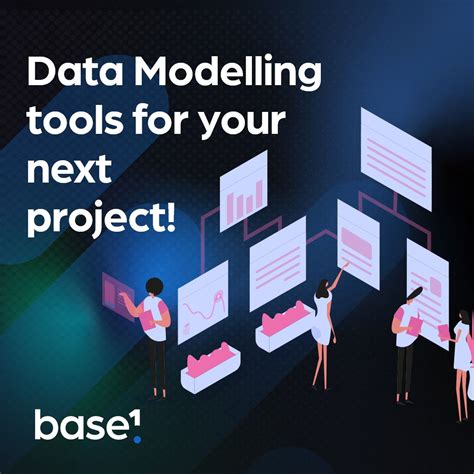 Data Modelling tools for your next project!

base¹